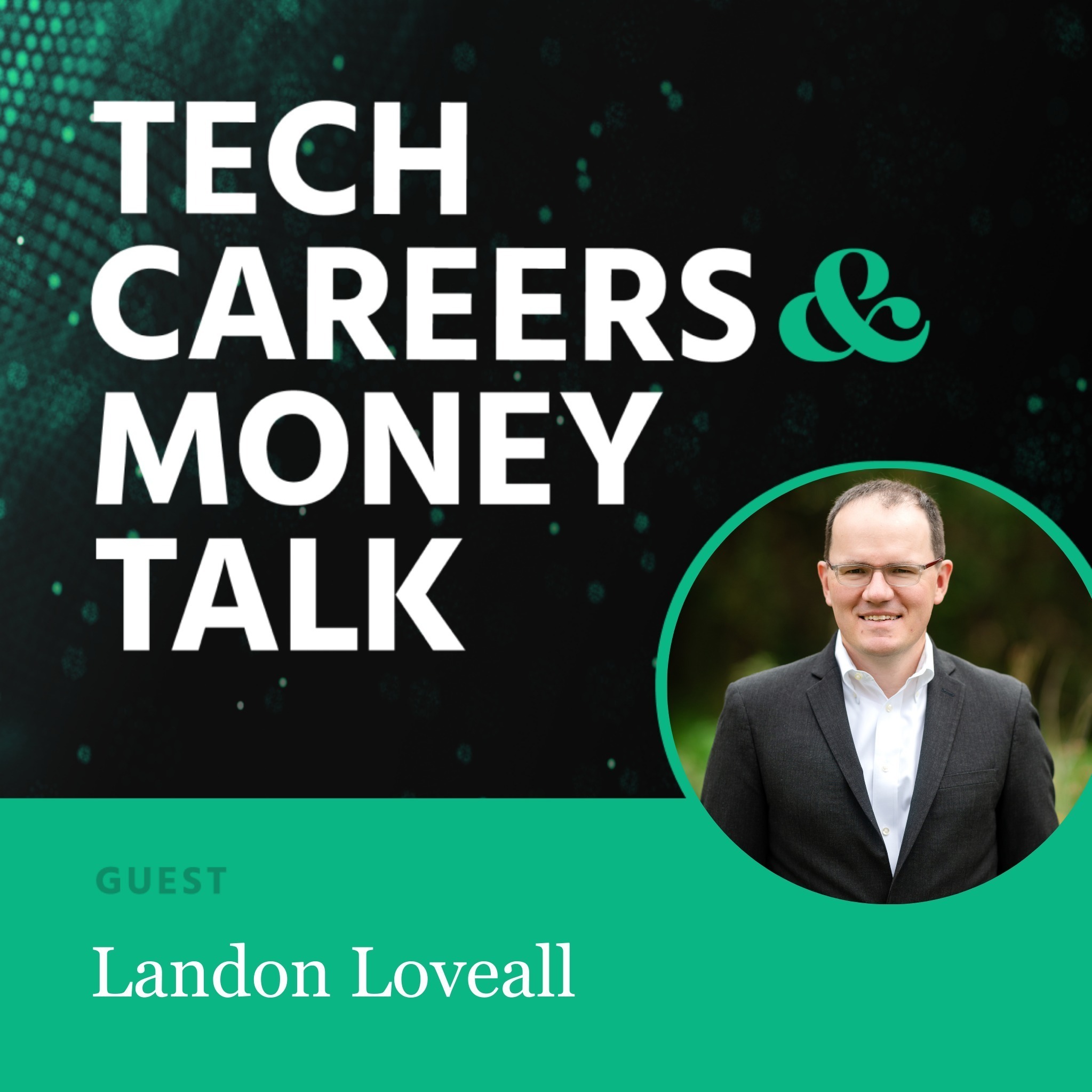 TECH CAREERS & MONEY TALK

GUEST

Landon Loveall